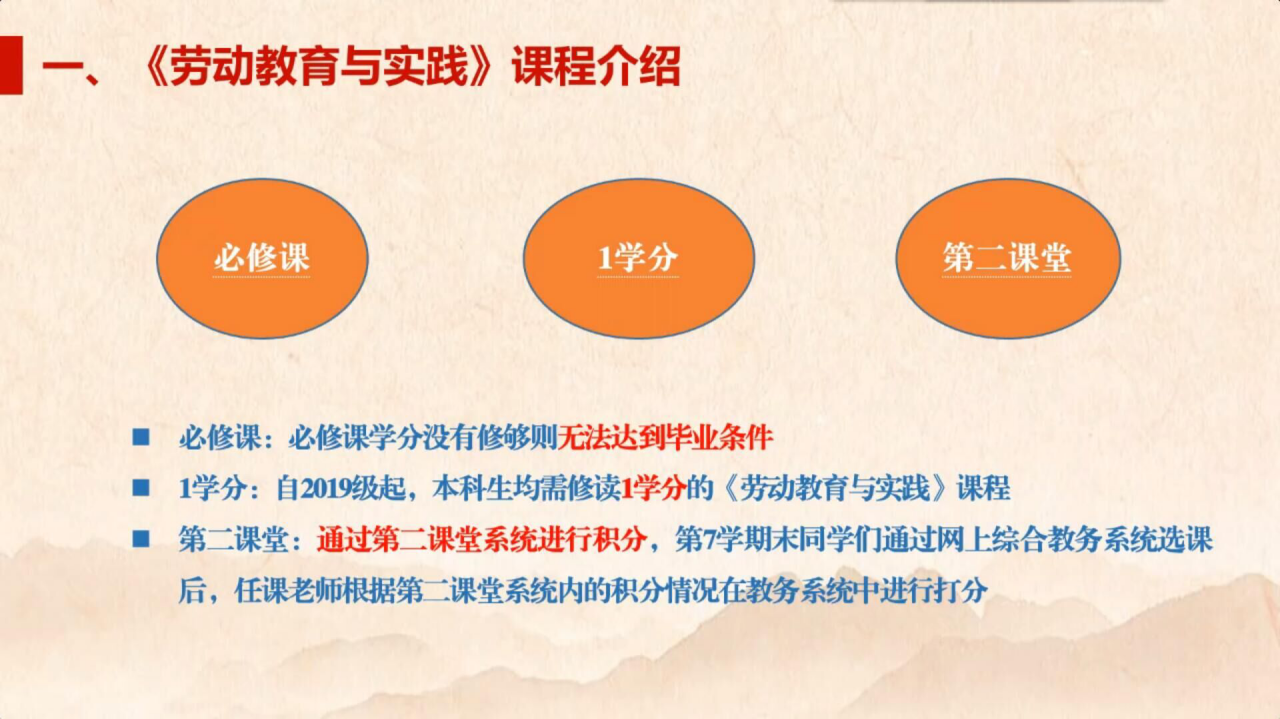 一、《劳动教育与实践》课程介绍

必修课

1学分

第二课堂

■ 必修课：必修课学分没有修够则无法达到毕业条件

■ 1学分：自2019级起，本科生均需修读1学分的《劳动教育与实践》课程

■ 第二课堂：通过第二课堂系统进行积分，第7学期末同学们通过网上综合教务系统选课后，任课老师根据第二课堂系统内的积分情况在教务系统中进行打分